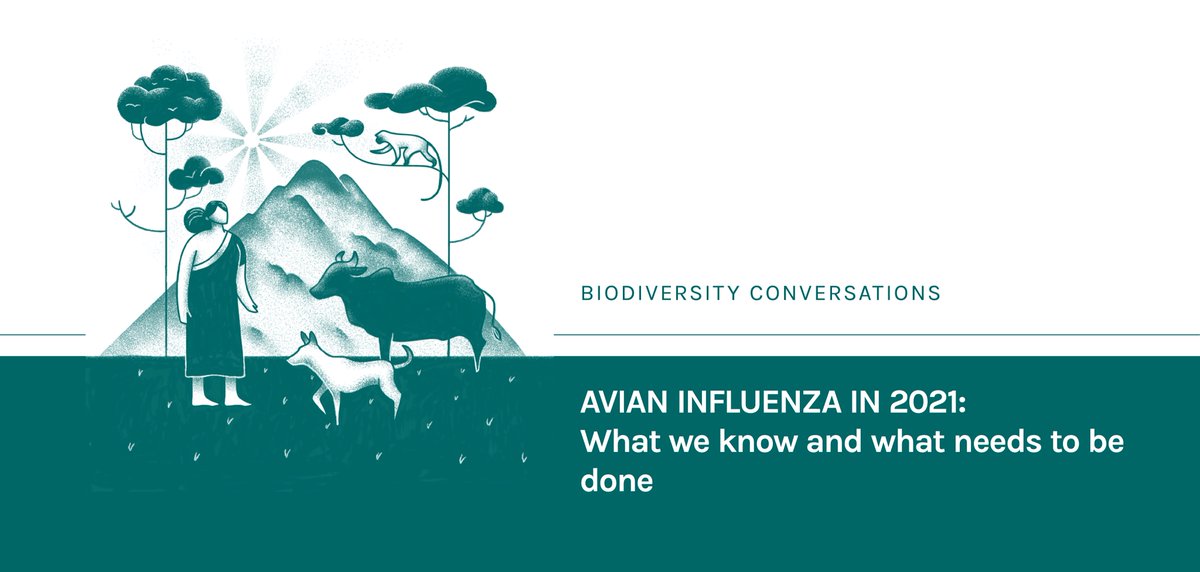 BIODIVERSITY CONVERSATIONS

AVIAN INFLUENZA IN 2021:
What we know and what needs to be done